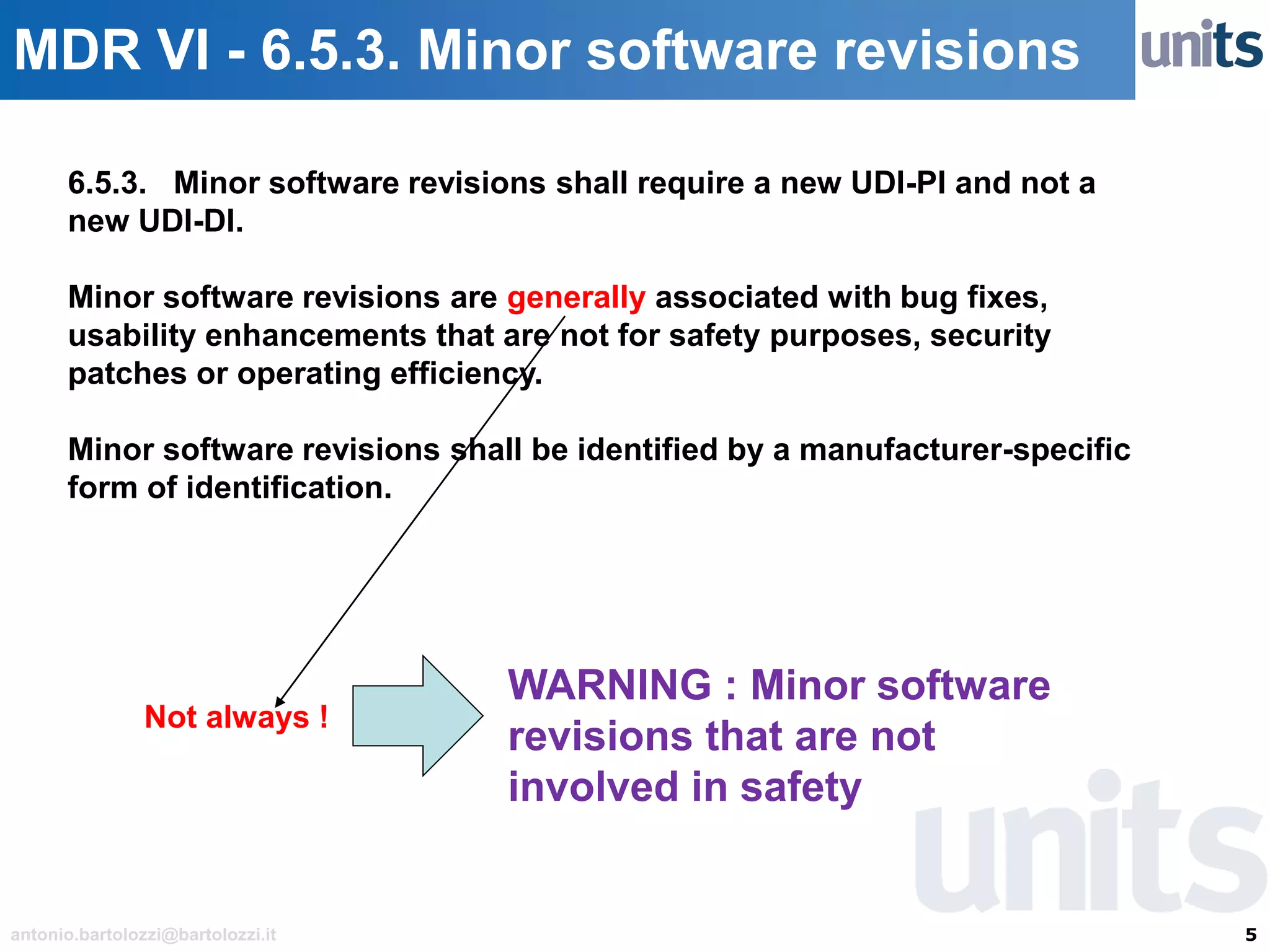 MDR VI - 6.5.3. Minor software revisions

units

6.5.3. Minor software revisions shall require a new UDI-PI and not a new UDI-DI.

Minor software revisions are generally associated with bug fixes, usability enhancements that are not for safety purposes, security patches or operating efficiency.

Minor software revisions shall be identified by a manufacturer-specific form of identification.

Not always !

WARNING : Minor software revisions that are not involved in safety

units

antonio.bartolozzi@bartolozzi.it

5